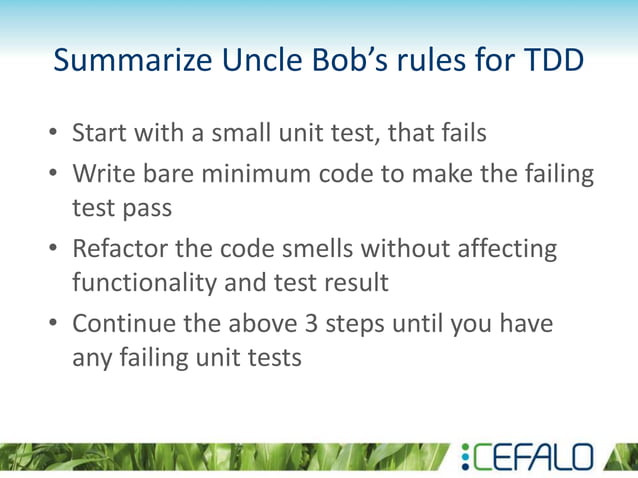 Summarize Uncle Bob's rules for TDD

• Start with a small unit test, that fails
• Write bare minimum code to make the failing test pass
• Refactor the code smells without affecting functionality and test result
• Continue the above 3 steps until you have any failing unit tests

CEFALO